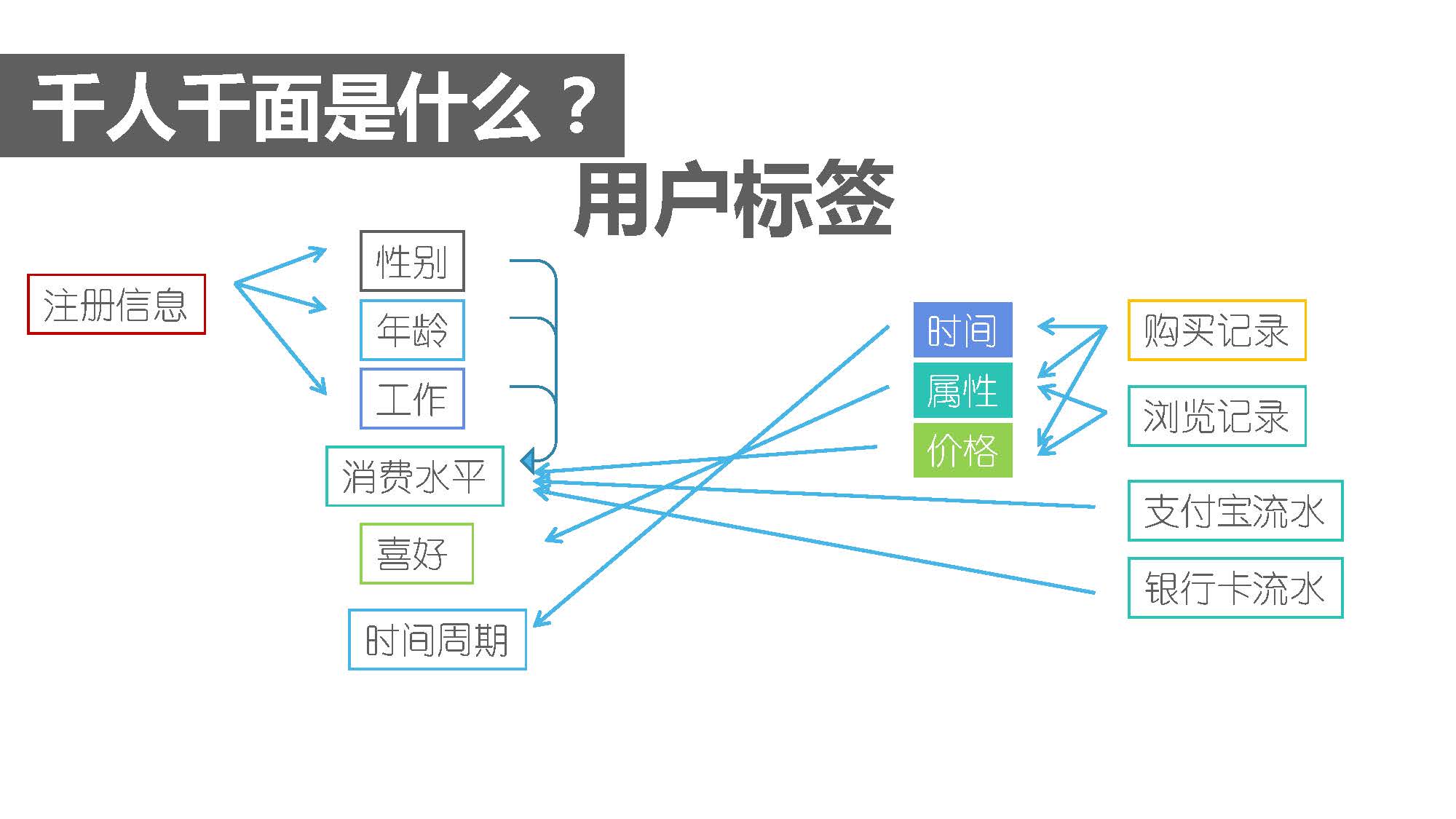 千人千面是什么？

用户标签

注册信息

性别

年龄

工作

消费水平

喜好

时间周期

时间

属性

价格

购买记录

浏览记录

支付宝流水

银行卡流水